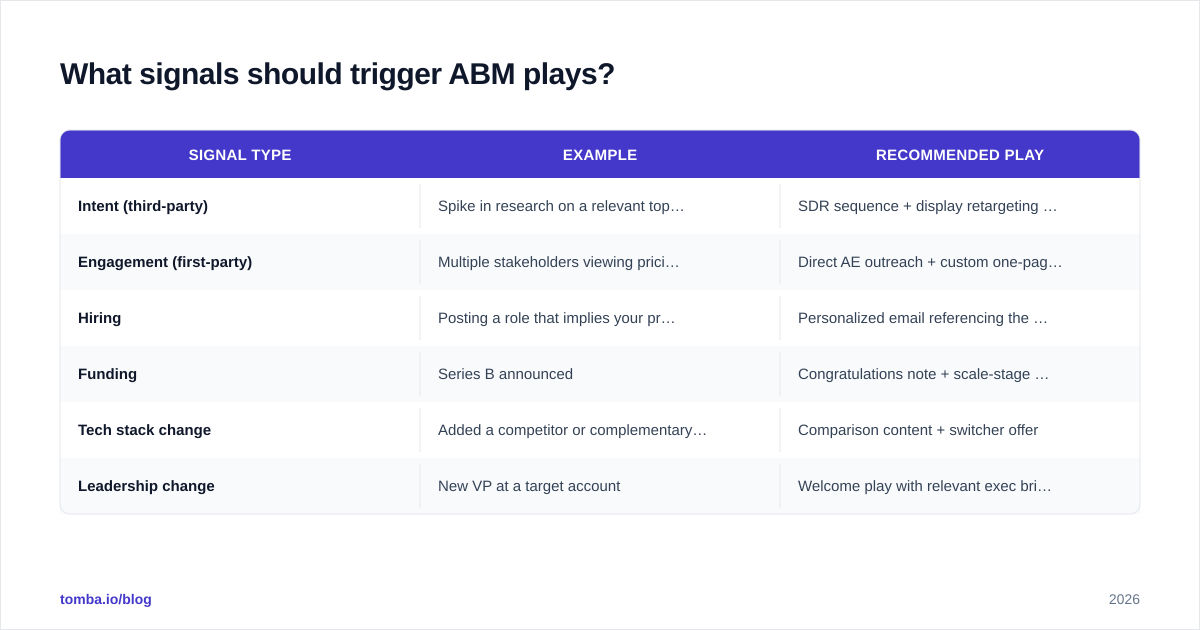 What signals should trigger ABM plays?

| SIGNAL TYPE | EXAMPLE | RECOMMENDED PLAY |
|---|---|---|
| Intent (third-party) | Spike in research on a relevant top… | SDR sequence + display retargeting … |
| Engagement (first-party) | Multiple stakeholders viewing prici… | Direct AE outreach + custom one-pag… |
| Hiring | Posting a role that implies your pr… | Personalized email referencing the … |
| Funding | Series B announced | Congratulations note + scale-stage … |
| Tech stack change | Added a competitor or complementary… | Comparison content + switcher offer |
| Leadership change | New VP at a target account | Welcome play with relevant exec bri… |

tomba.io/blog

2026